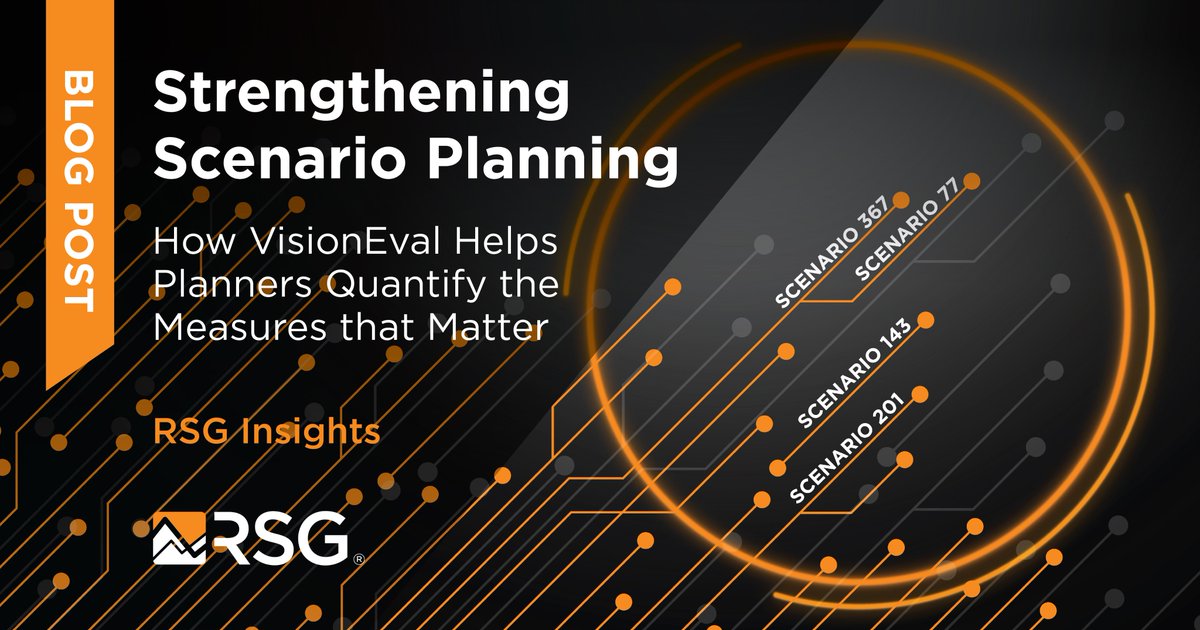 BLOG POST

Strengthening Scenario Planning

How VisionEval Helps Planners Quantify the Measures that Matter

RSG Insights

RSG®

SCENARIO 367

SCENARIO 77

SCENARIO 143

SCENARIO 201